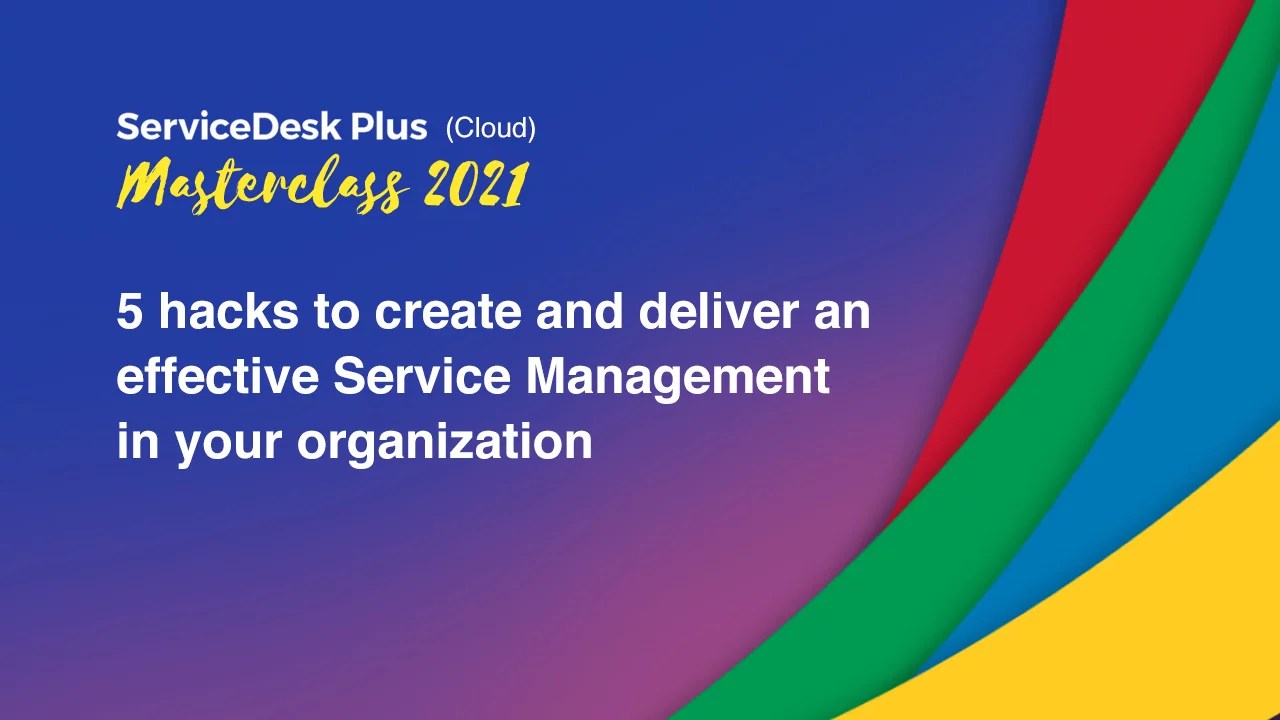 ServiceDesk Plus (Cloud)
Masterclass 2021

5 hacks to create and deliver an effective Service Management in your organization